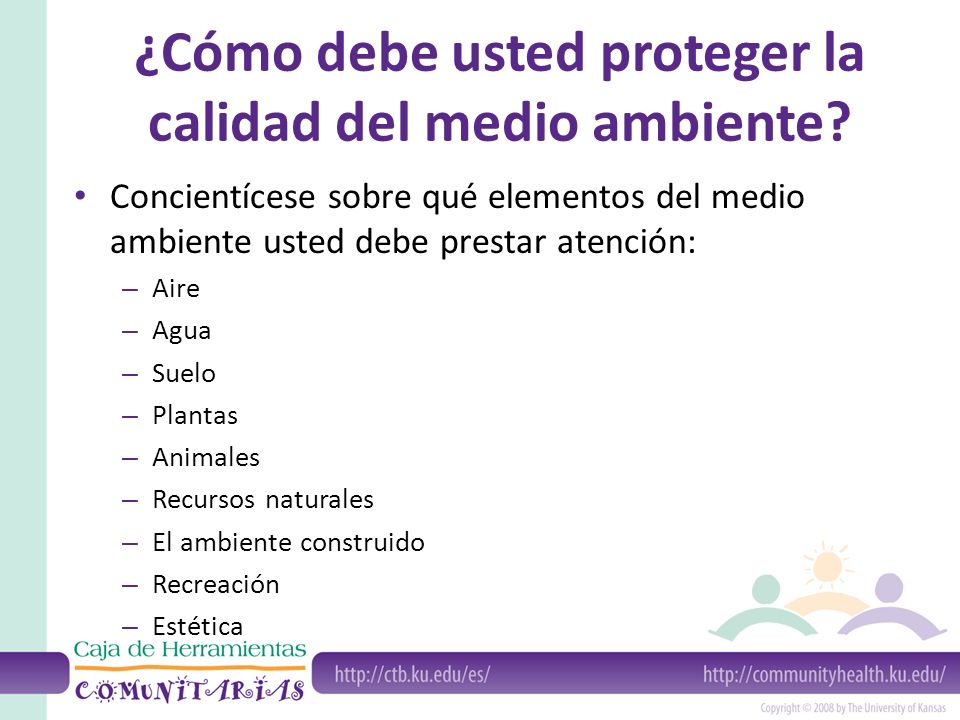 ¿Cómo debe usted proteger la calidad del medio ambiente?

• Concientícese sobre qué elementos del medio ambiente usted debe prestar atención:

– Aire
– Agua
– Suelo
– Plantas
– Animales
– Recursos naturales
– El ambiente construido
– Recreación
– Estética

Caja de Herramientas COMUNITARIAS

http://ctb.ku.edu/es/

http://communityhealth.ku.edu/

Copyright © 2008 by The University of Kansas